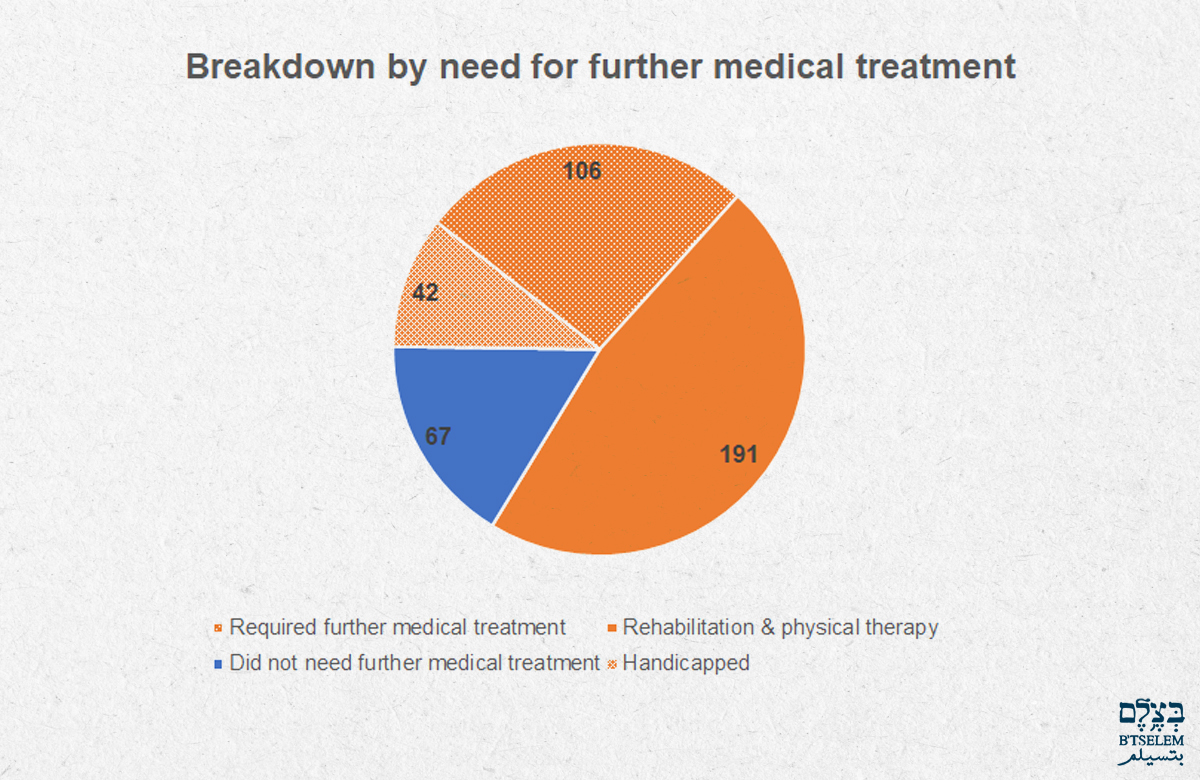 Breakdown by need for further medical treatment

106

42

67

191

Required further medical treatment
Rehabilitation & physical therapy
Did not need further medical treatment
Handicapped

בצלם
B'TSELEM
بتسيلم